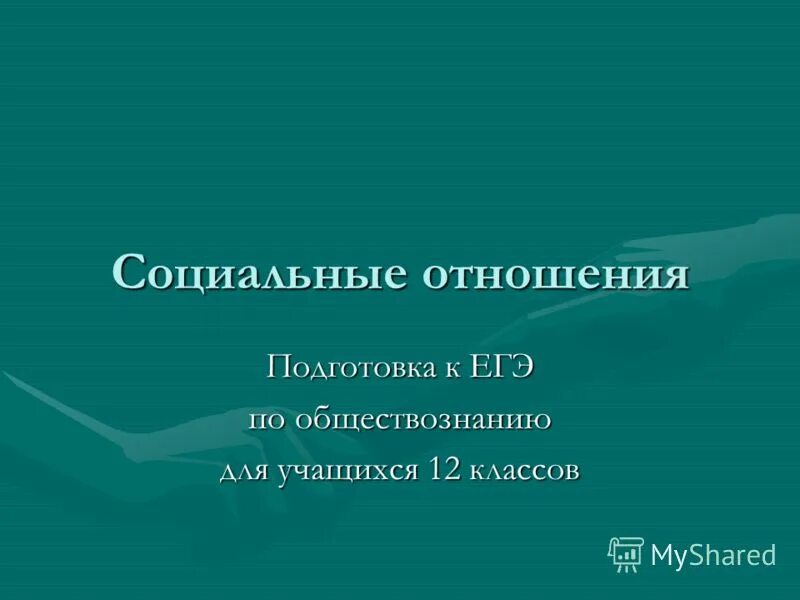 Социальные отношения

Подготовка к ЕГЭ
по обществознанию
для учащихся 12 классов

MyShared